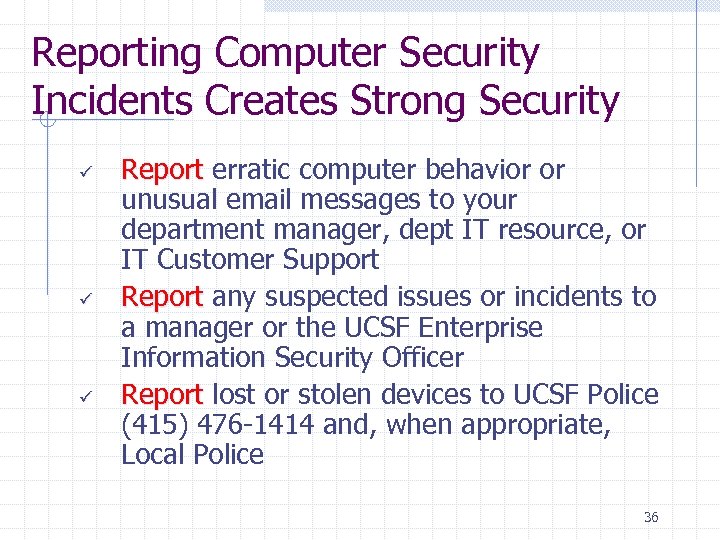 Reporting Computer Security Incidents Creates Strong Security

✓ Report erratic computer behavior or unusual email messages to your department manager, dept IT resource, or IT Customer Support
✓ Report any suspected issues or incidents to a manager or the UCSF Enterprise Information Security Officer
✓ Report lost or stolen devices to UCSF Police (415) 476-1414 and, when appropriate, Local Police

36